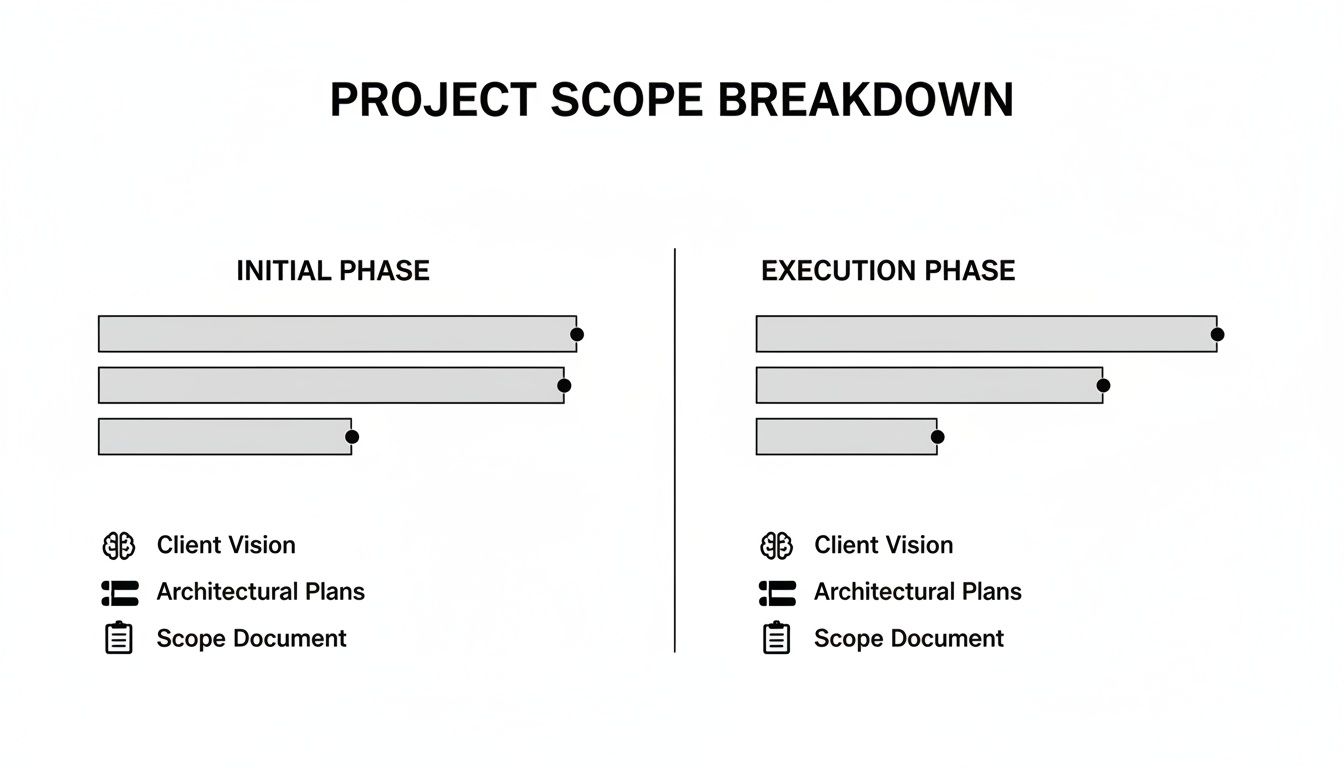 PROJECT SCOPE BREAKDOWN

INITIAL PHASE

Client Vision
Architectural Plans
Scope Document

EXECUTION PHASE

Client Vision
Architectural Plans
Scope Document